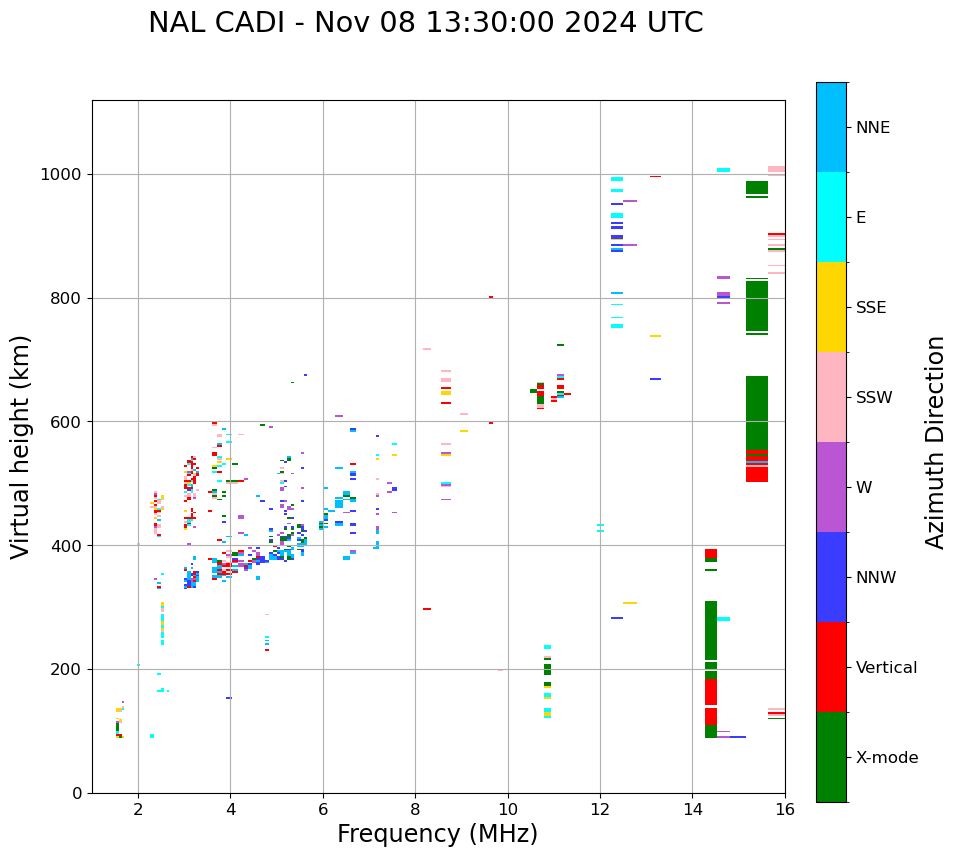 NAL CADI - Nov 08 13:30:00 2024 UTC

Virtual height (km)

1000
800
600
400
200
0

2
4
6
8
10
12
14
16

Frequency (MHz)

NNE
E
SSE
SSW
W
NNW
Vertical
X-mode

Azimuth Direction